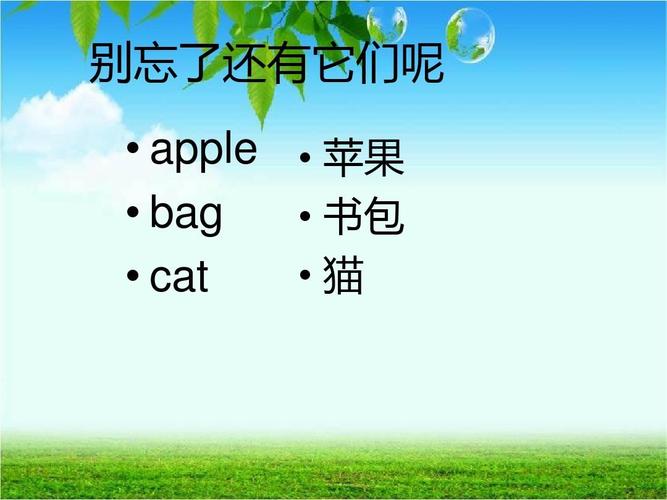 别忘了还有它们呢

• apple
• bag
• cat

• 苹果
• 书包
• 猫